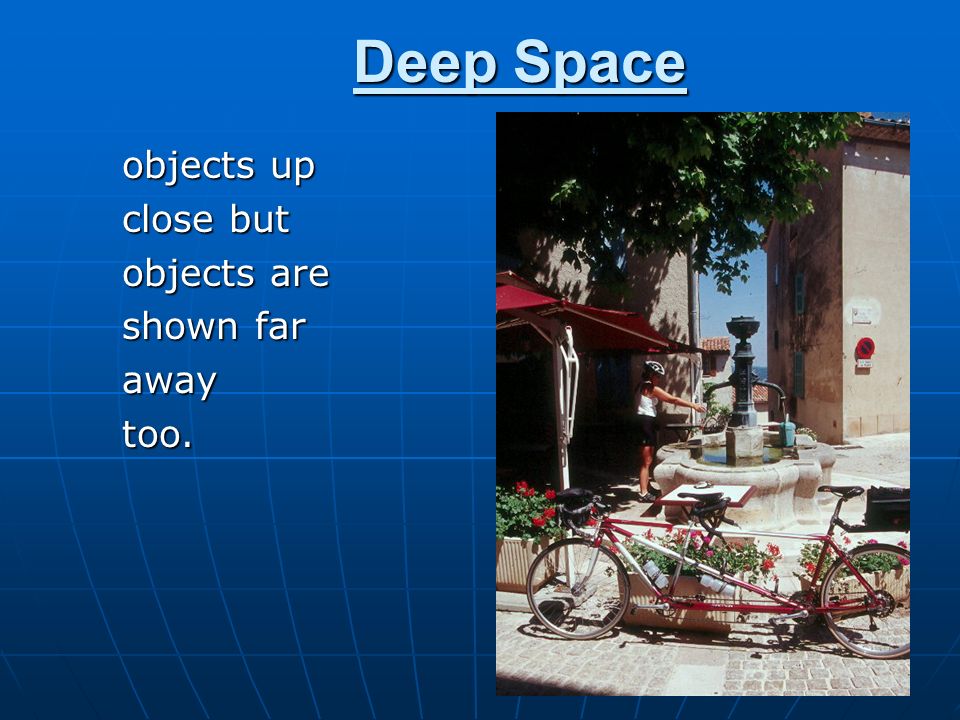 Deep Space

objects up close but objects are shown far away too.